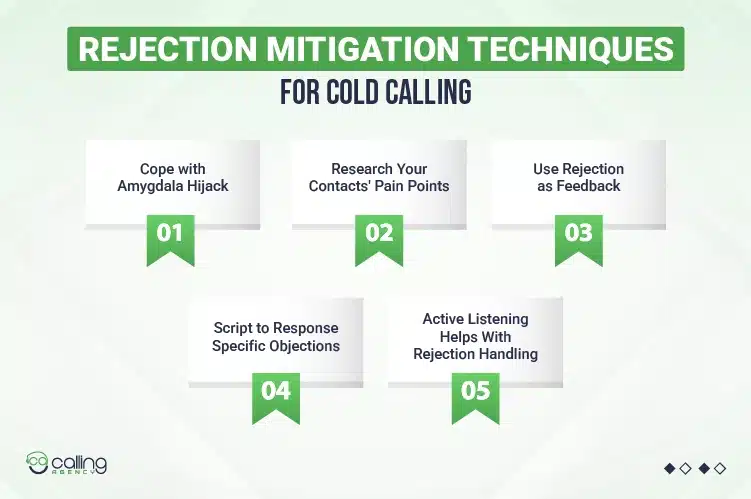 REJECTION MITIGATION TECHNIQUES

FOR COLD CALLING

Cope with Amygdala Hijack

01

Research Your Contacts' Pain Points

02

Use Rejection as Feedback

03

Script to Response Specific Objections

04

Active Listening Helps With Rejection Handling

05

calling AGENCY